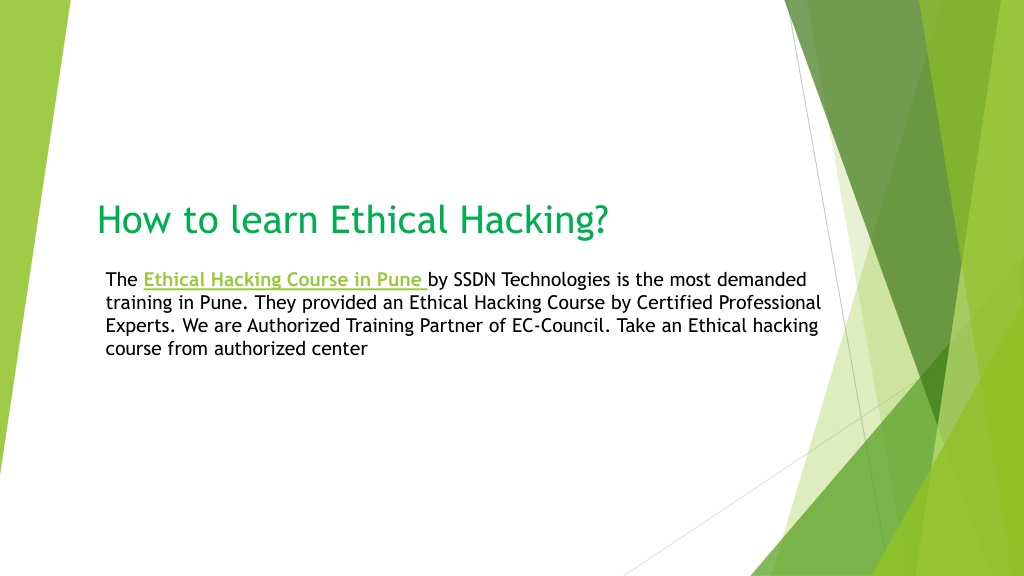 How to learn Ethical Hacking?

The Ethical Hacking Course in Pune by SSDN Technologies is the most demanded training in Pune. They provided an Ethical Hacking Course by Certified Professional Experts. We are Authorized Training Partner of EC-Council. Take an Ethical hacking course from authorized center